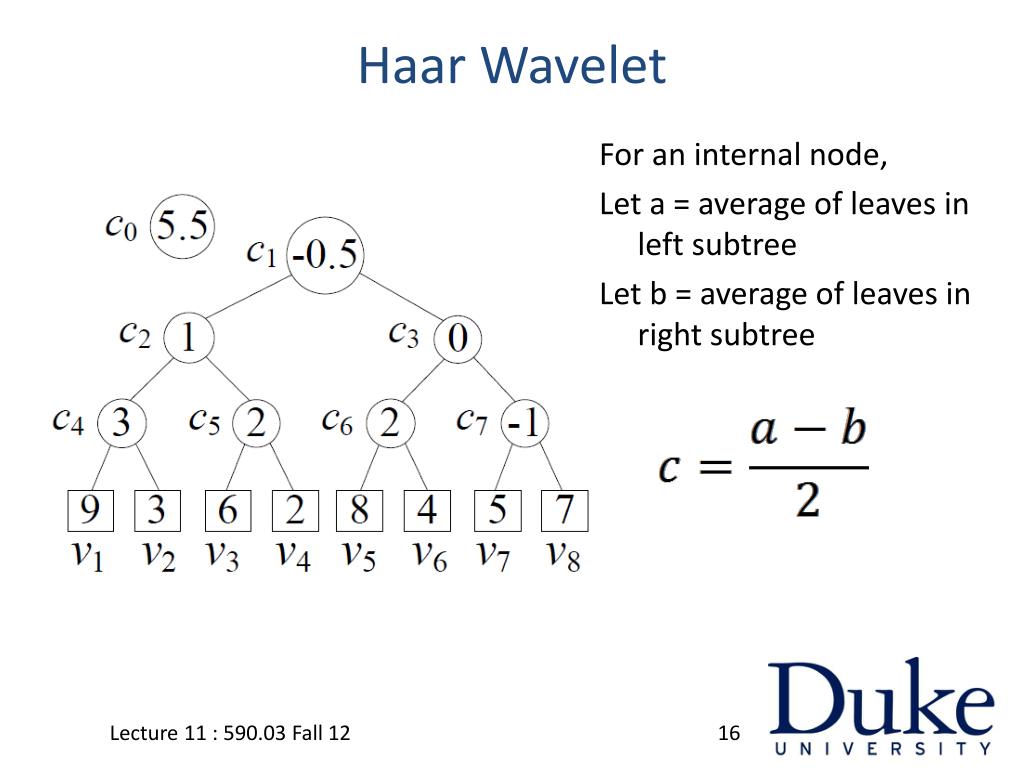 Haar Wavelet

$c_0$ 5.5

$c_1$ -0.5

$c_2$ 1 $c_3$ 0

$c_4$ 3 $c_5$ 2 $c_6$ 2 $c_7$ -1

9 3 6 2 8 4 5 7

$v_1$ $v_2$ $v_3$ $v_4$ $v_5$ $v_6$ $v_7$ $v_8$

For an internal node,

Let a = average of leaves in left subtree

Let b = average of leaves in right subtree

$c = \frac{a-b}{2}$

Lecture 11 : 590.03 Fall 12

16

Duke UNIVERSITY